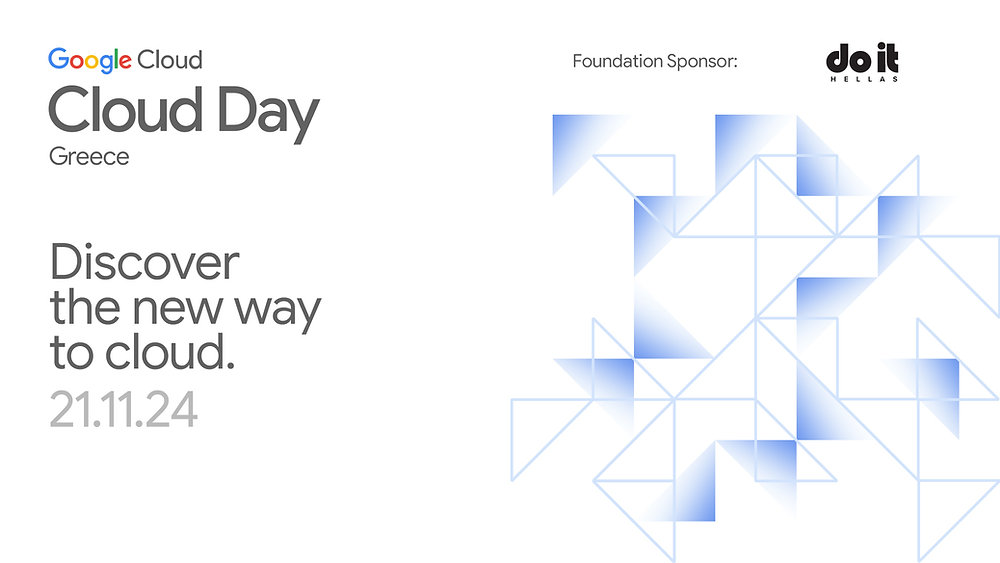 Google Cloud
Cloud Day
Greece

Discover the new way to cloud.
21.11.24

Foundation Sponsor:
do it
HELLAS